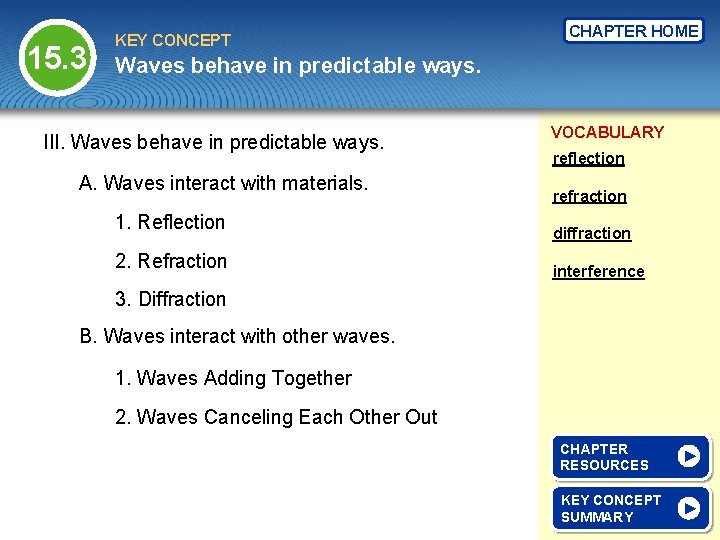 15.3

KEY CONCEPT
Waves behave in predictable ways.

CHAPTER HOME

III. Waves behave in predictable ways.

A. Waves interact with materials.

1. Reflection

2. Refraction

3. Diffraction

B. Waves interact with other waves.

1. Waves Adding Together

2. Waves Canceling Each Other Out

VOCABULARY
reflection
refraction
diffraction
interference

CHAPTER RESOURCES

KEY CONCEPT SUMMARY